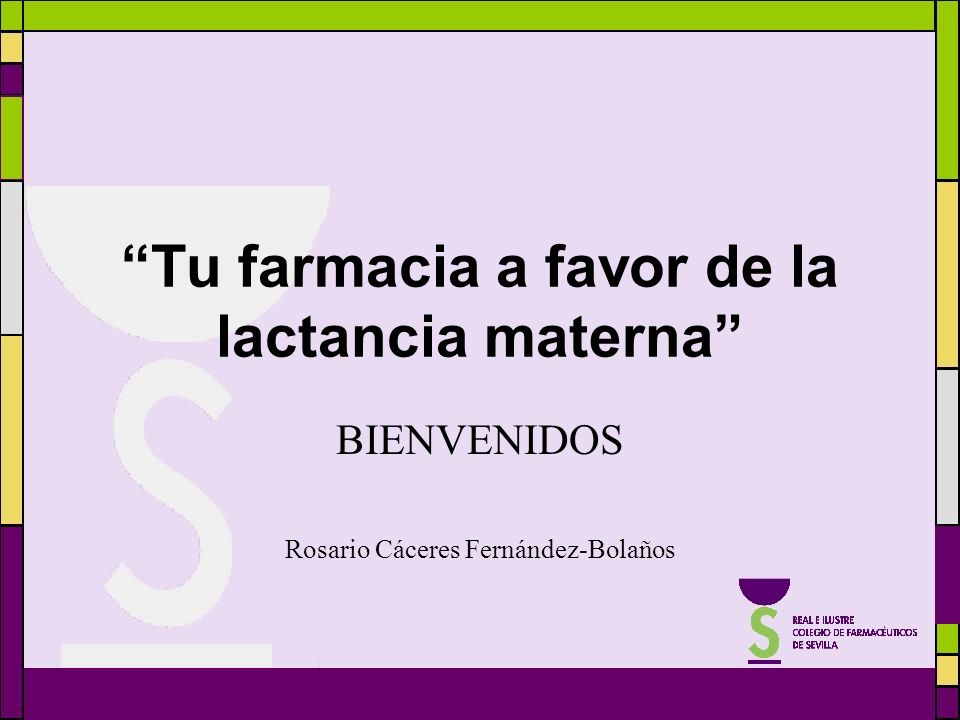 “Tu farmacia a favor de la lactancia materna”

BIENVENIDOS

Rosario Cáceres Fernández-Bolaños

REAL E ILUSTRE
COLEGIO DE FARMACÉUTICOS
DE SEVILLA